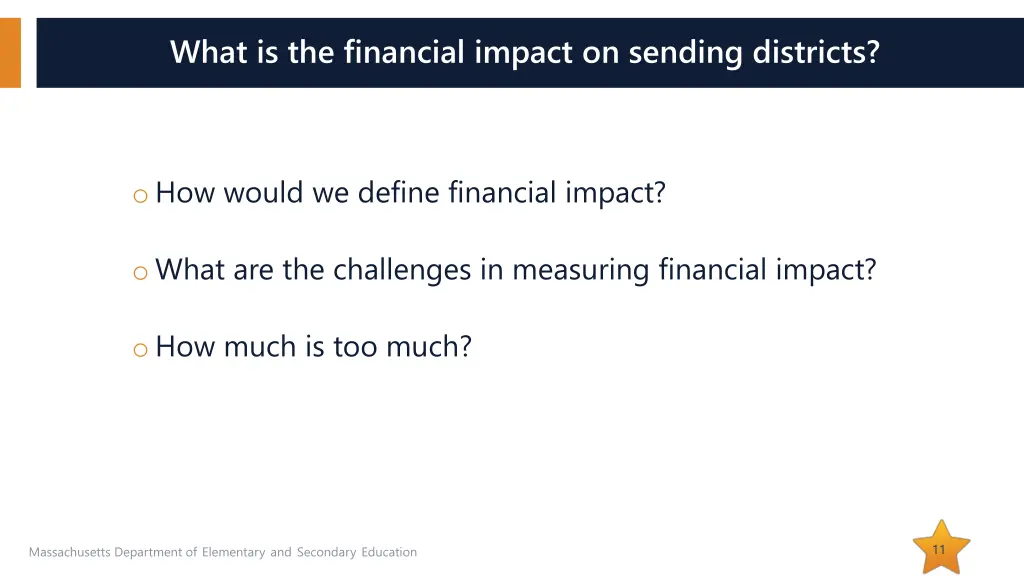 What is the financial impact on sending districts?

o How would we define financial impact?

o What are the challenges in measuring financial impact?

o How much is too much?

Massachusetts Department of Elementary and Secondary Education

11